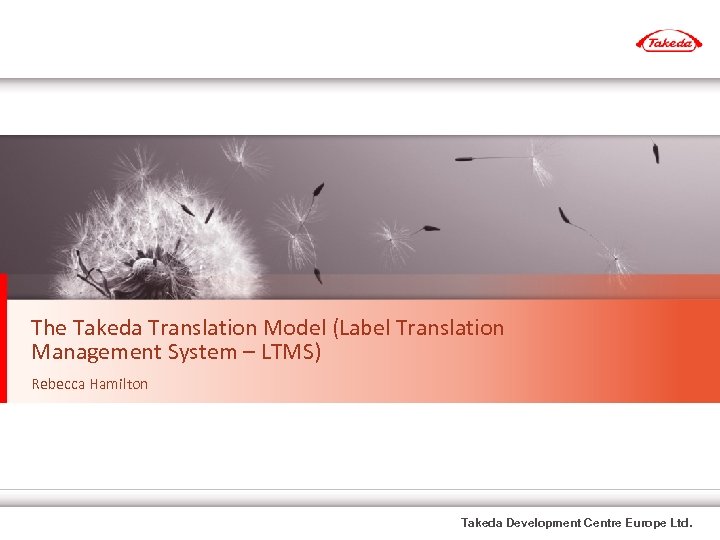 Takeda

The Takeda Translation Model (Label Translation Management System – LTMS)

Rebecca Hamilton

Takeda Development Centre Europe Ltd.